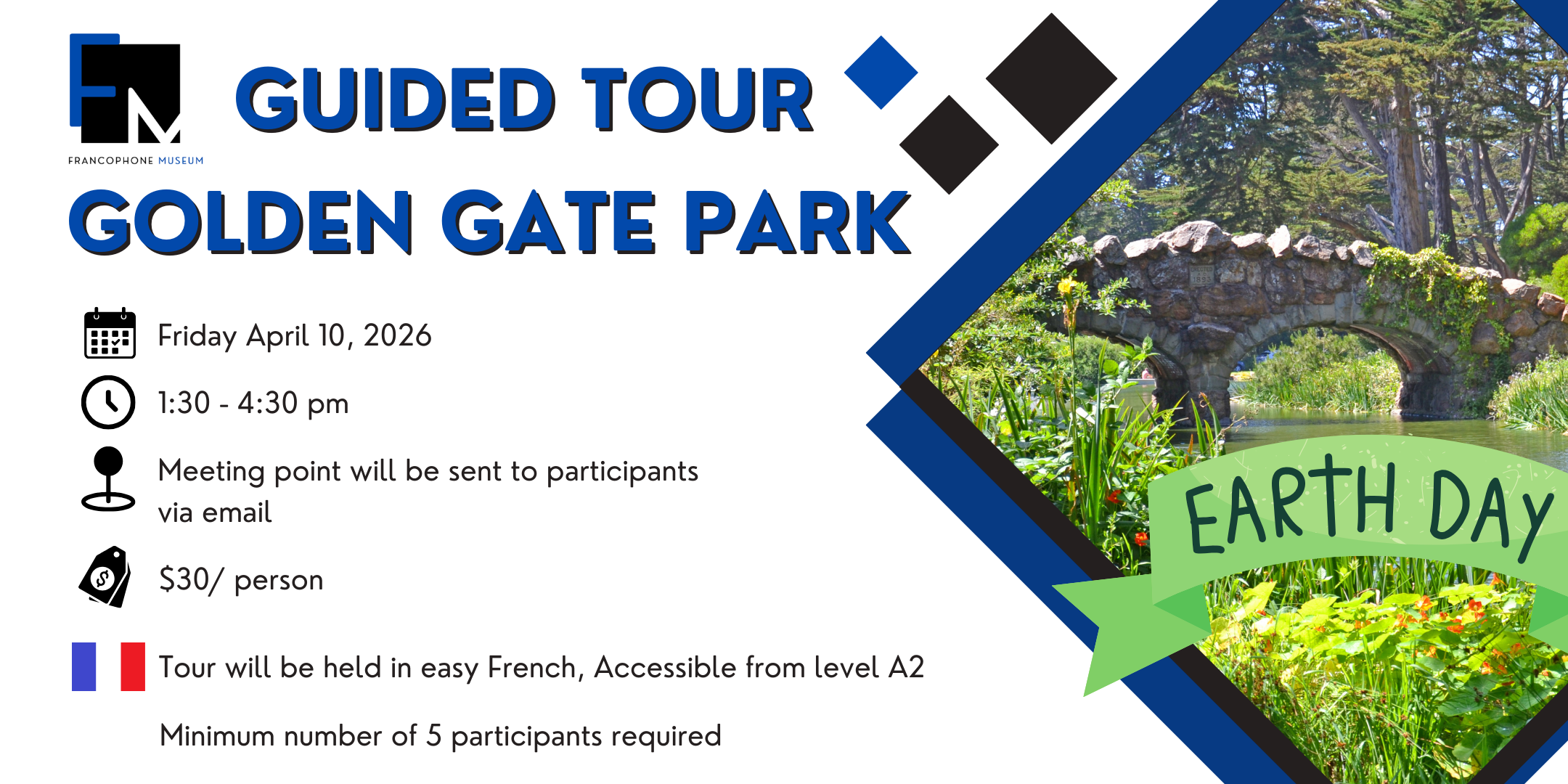 FM
FRANCOPHONE MUSEUM

GUIDED TOUR

GOLDEN GATE PARK

Friday April 10, 2026

1:30 - 4:30 pm

Meeting point will be sent to participants via email

$30/ person

Tour will be held in easy French, Accessible from level A2

Minimum number of 5 participants required

EARTH DAY